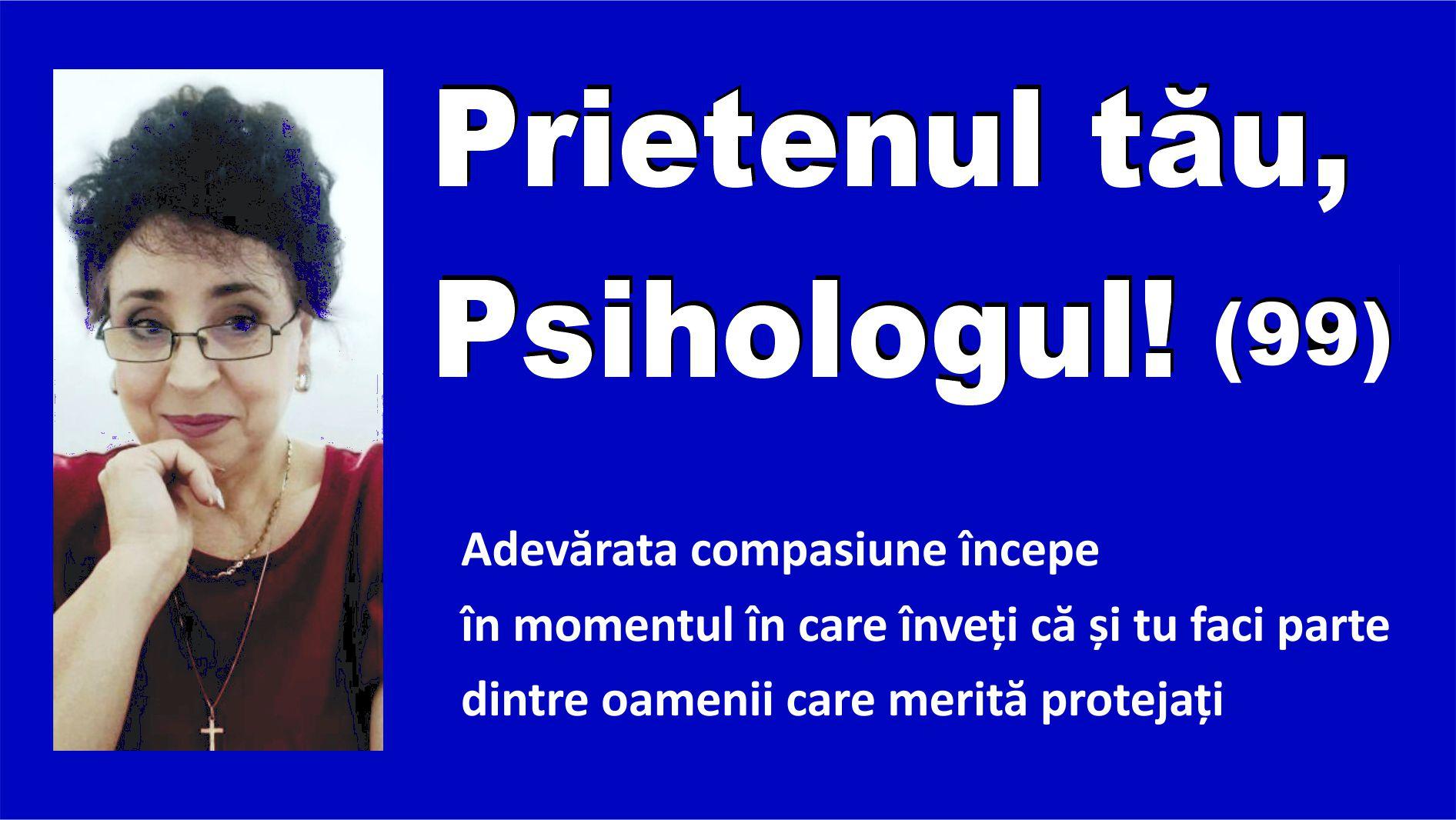 Prietenul tău, Psihologul! (99)

Adevărata compasiune începe în momentul în care înveți că și tu faci parte dintre oamenii care merită protejați